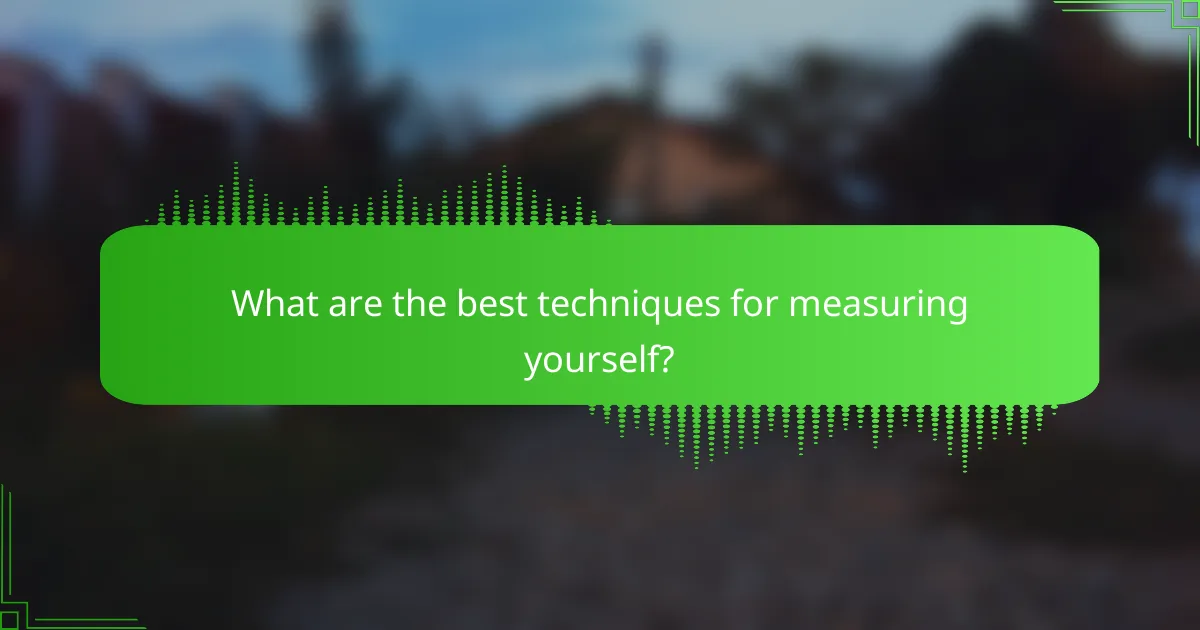 What are the best techniques for measuring yourself?